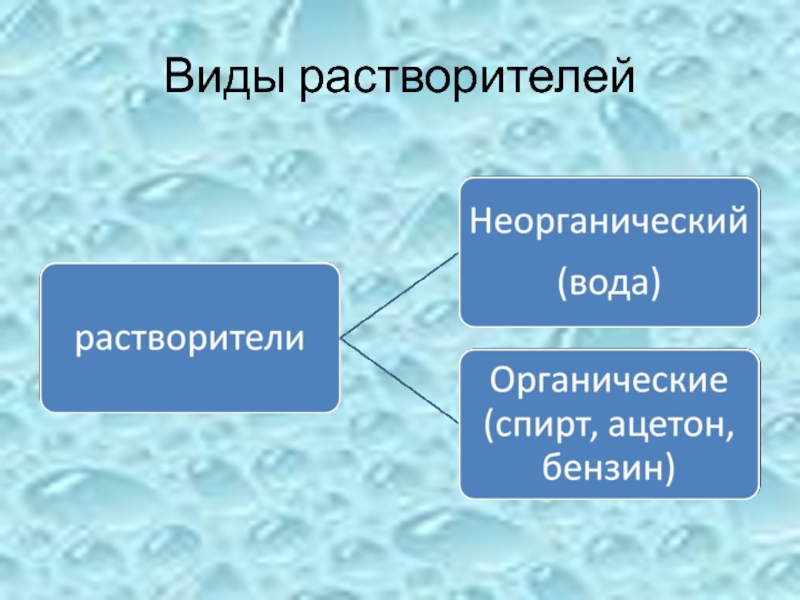 Виды растворителей

растворители

Неорганический

(вода)

Органические (спирт, ацетон, бензин)